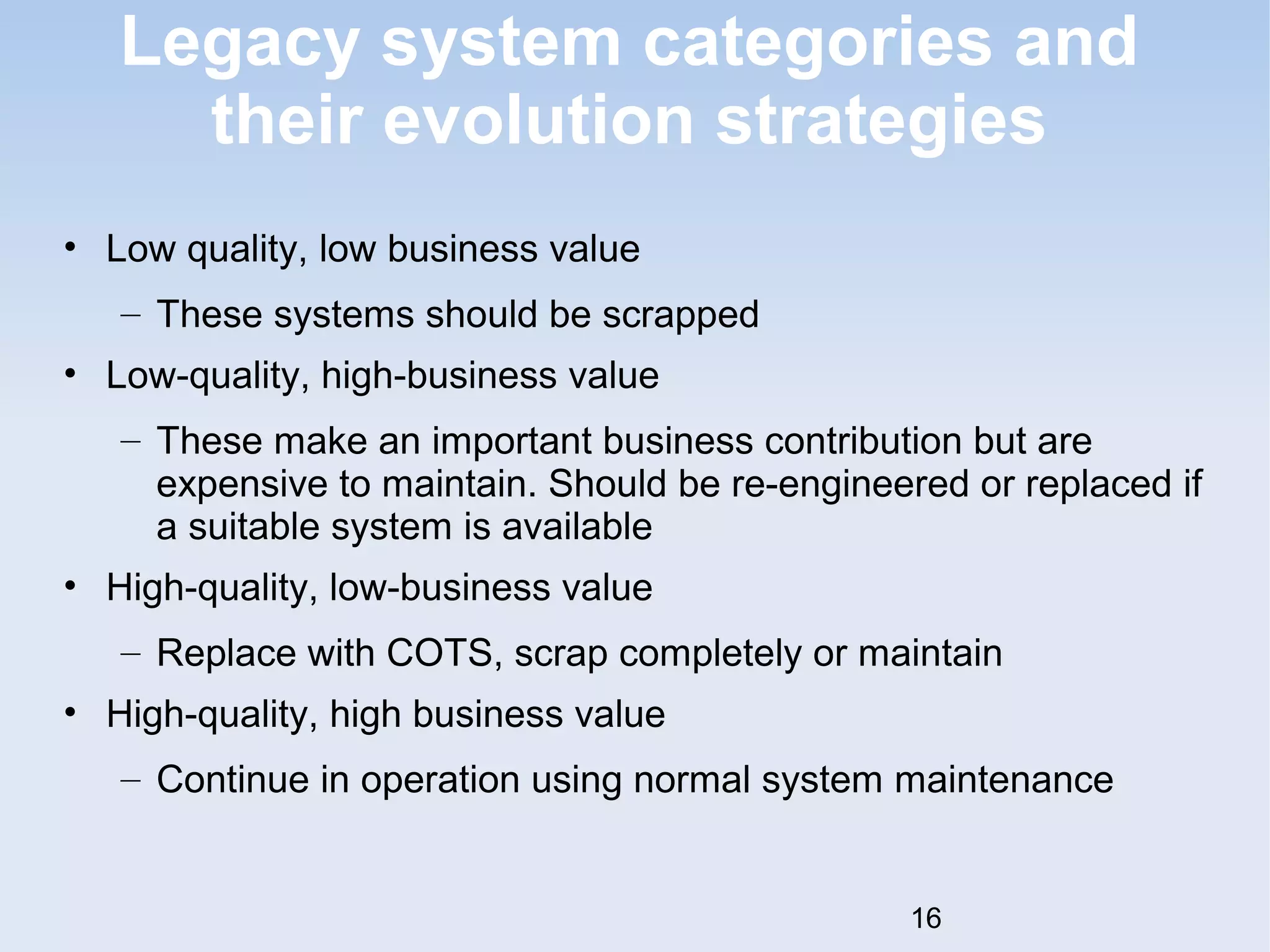 Legacy system categories and their evolution strategies

• Low quality, low business value
– These systems should be scrapped
• Low-quality, high-business value
– These make an important business contribution but are expensive to maintain. Should be re-engineered or replaced if a suitable system is available
• High-quality, low-business value
– Replace with COTS, scrap completely or maintain
• High-quality, high business value
– Continue in operation using normal system maintenance

16